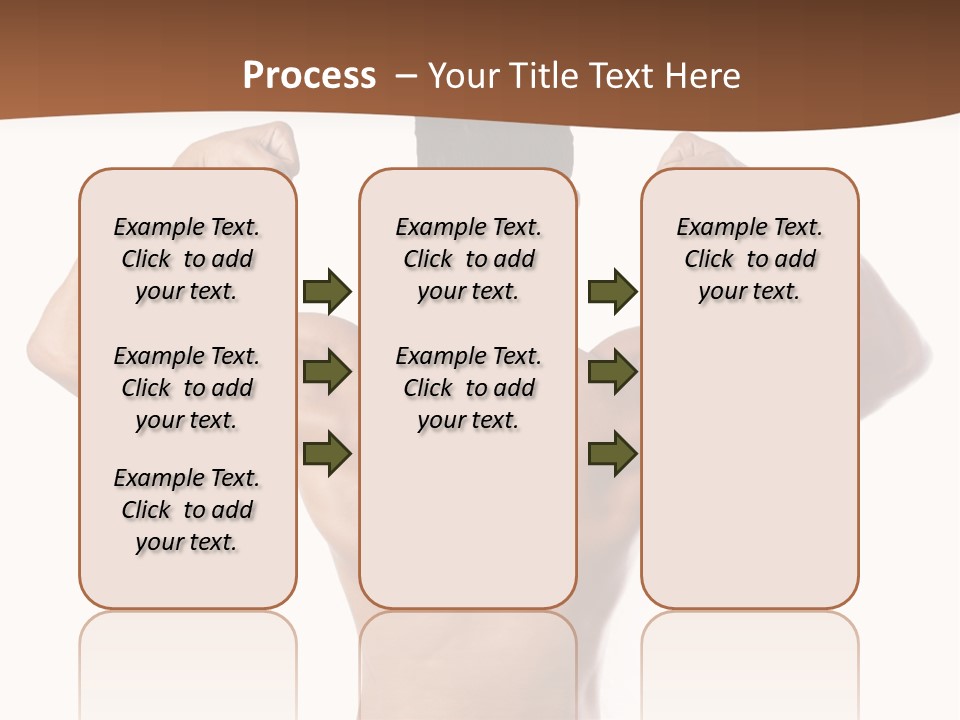 Process – Your Title Text Here

Example Text. Click to add your text.

Example Text. Click to add your text.

Example Text. Click to add your text.

Example Text. Click to add your text.

Example Text. Click to add your text.

Example Text. Click to add your text.